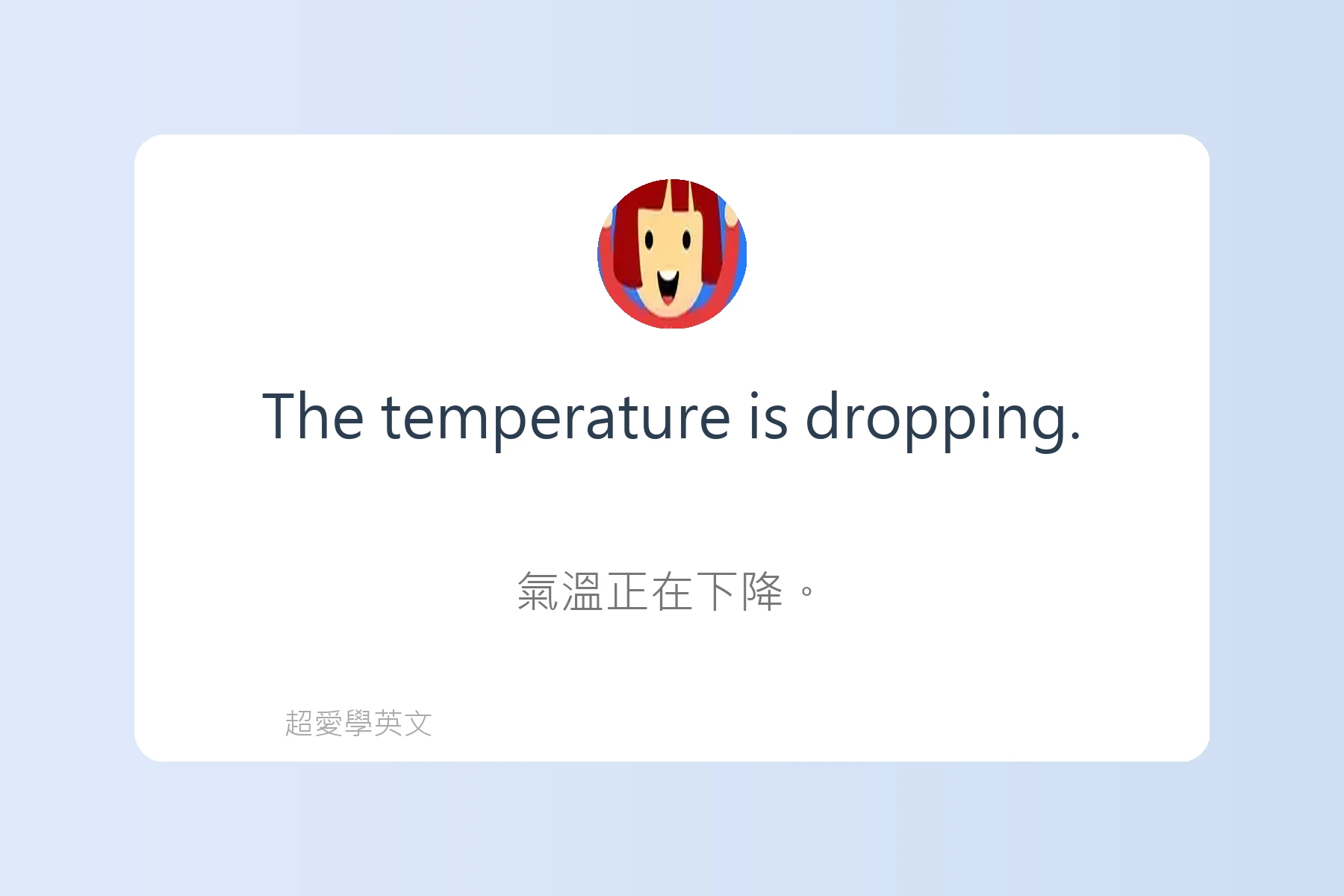 The temperature is dropping.

氣溫正在下降。

超愛學英文